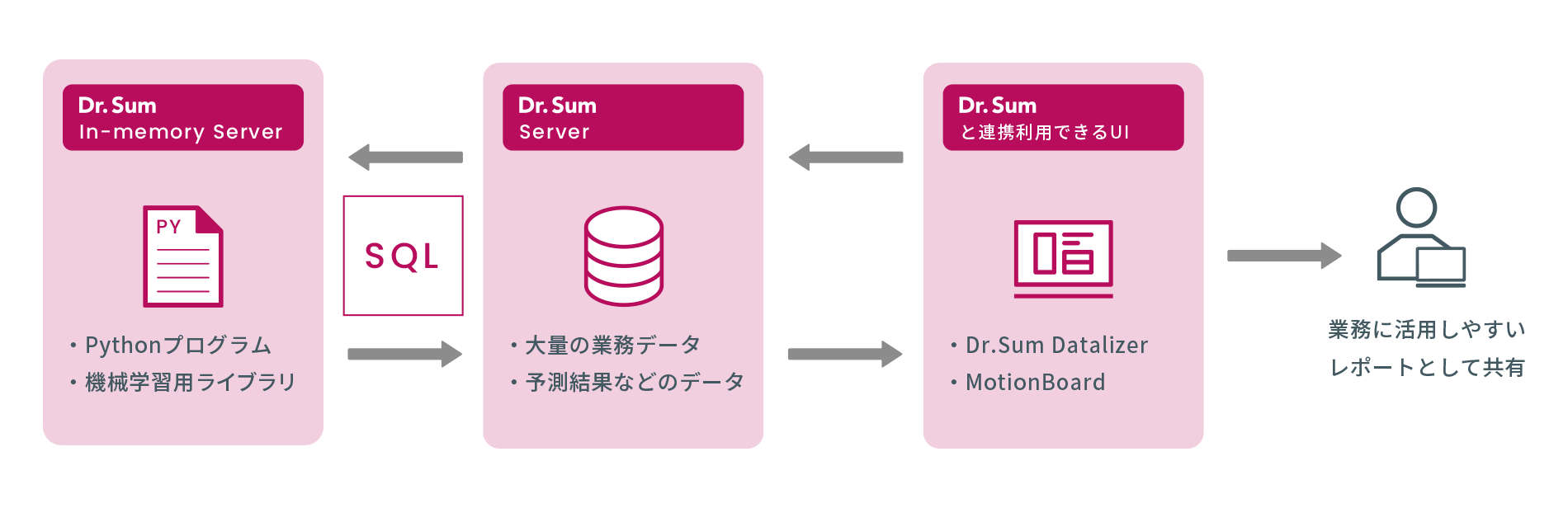 Dr. Sum
In-memory Server

PY

・Pythonプログラム
・機械学習用ライブラリ

SQL

Dr. Sum
Server

・大量の業務データ
・予測結果などのデータ

Dr. Sum
と連携利用できるUI

・Dr.Sum Datalizer
・MotionBoard

業務に活用しやすい
レポートとして共有